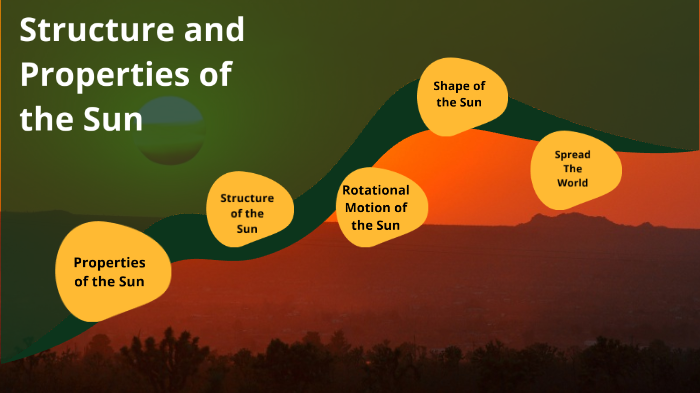 Structure and Properties of the Sun

Properties of the Sun

Structure of the Sun

Rotational Motion of the Sun

Shape of the Sun

Spread The World